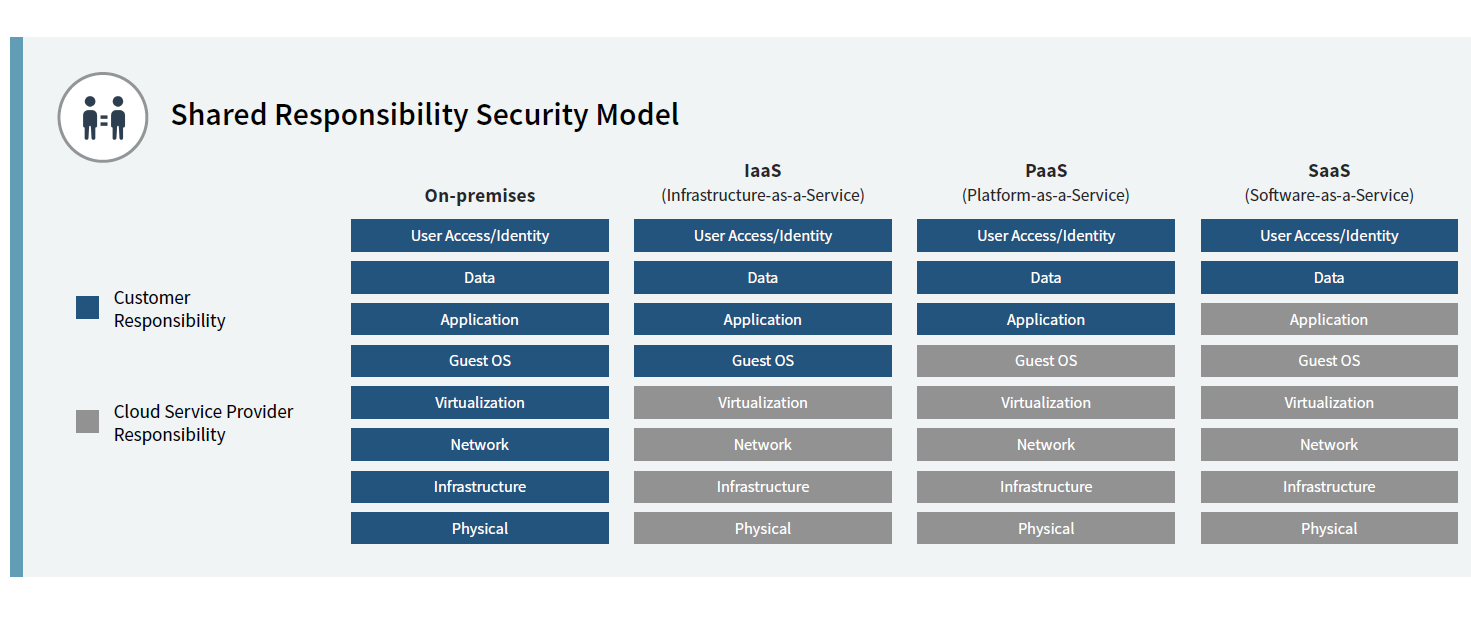 Shared Responsibility Security Model

Customer Responsibility

Cloud Service Provider Responsibility

| On-premises | IaaS (Infrastructure-as-a-Service) | PaaS (Platform-as-a-Service) | SaaS (Software-as-a-Service) |
|---|---|---|---|
| User Access/Identity | User Access/Identity | User Access/Identity | User Access/Identity |
| Data | Data | Data | Data |
| Application | Application | Application | Application |
| Guest OS | Guest OS | Guest OS | Guest OS |
| Virtualization | Virtualization | Virtualization | Virtualization |
| Network | Network | Network | Network |
| Infrastructure | Infrastructure | Infrastructure | Infrastructure |
| Physical | Physical | Physical | Physical |